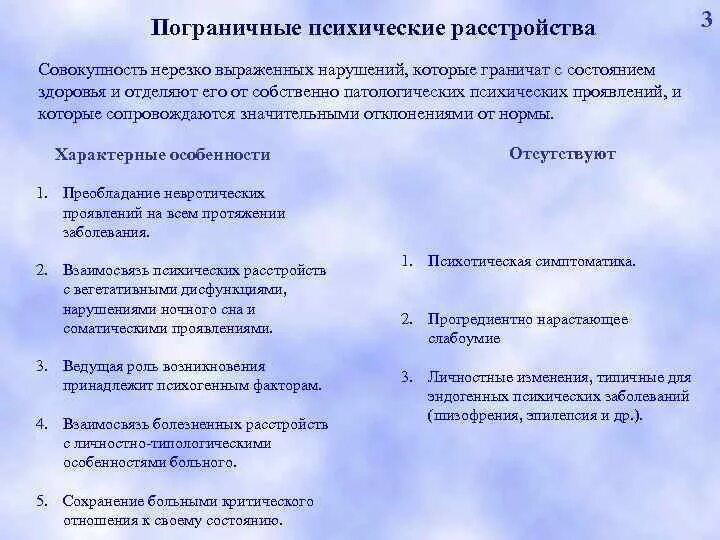 Пограничные психические расстройства

3

Совокупность нерезко выраженных нарушений, которые граничат с состоянием здоровья и отделяют его от собственно патологических психических проявлений, и которые сопровождаются значительными отклонениями от нормы.

Характерные особенности

1. Преобладание невротических проявлений на всем протяжении заболевания.

2. Взаимосвязь психических расстройств с вегетативными дисфункциями, нарушениями ночного сна и соматическими проявлениями.

3. Ведущая роль возникновения принадлежит психогенным факторам.

4. Взаимосвязь болезненных расстройств с личностно-типологическими особенностями больного.

5. Сохранение больными критического отношения к своему состоянию.

Отсутствуют

1. Психотическая симптоматика.

2. Прогредиентно нарастающее слабоумие

3. Личностные изменения, типичные для эндогенных психических заболеваний (шизофрения, эпилепсия и др.).